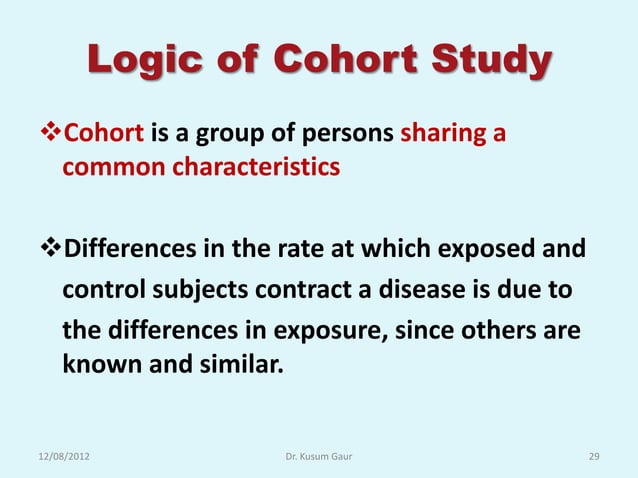 Logic of Cohort Study

❖Cohort is a group of persons sharing a common characteristics

❖Differences in the rate at which exposed and control subjects contract a disease is due to the differences in exposure, since others are known and similar.

12/08/2012 Dr. Kusum Gaur 29